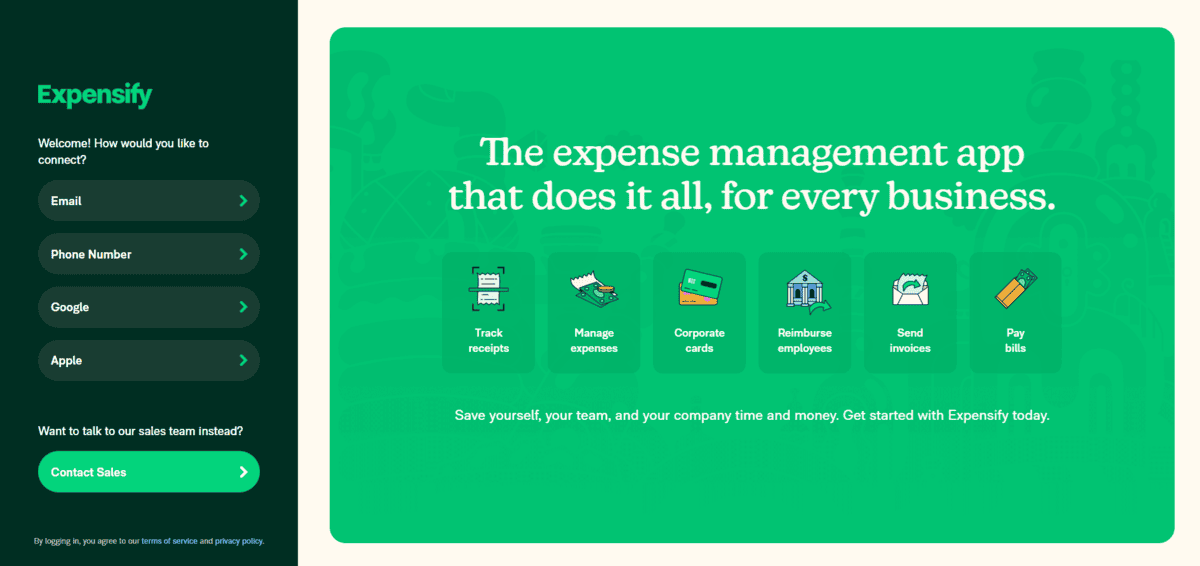 Expensify

Welcome! How would you like to connect?

Email

Phone Number

Google

Apple

Want to talk to our sales team instead?

Contact Sales

By logging in, you agree to our terms of service and privacy policy.

The expense management app that does it all, for every business.

Track receipts

Manage expenses

Corporate cards

Reimburse employees

Send invoices

Pay bills

Save yourself, your team, and your company time and money. Get started with Expensify today.